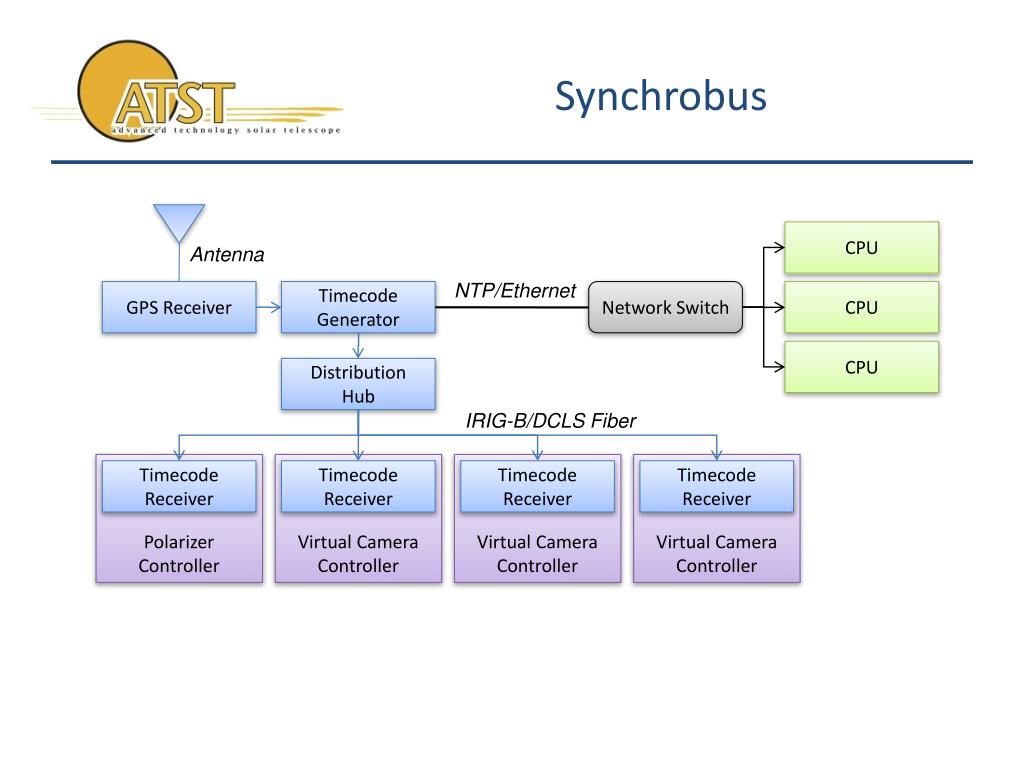 ATST
advanced technology solar telescope

Synchrobus

Antenna

GPS Receiver

Timecode Generator

NTP/Ethernet

Network Switch

CPU

CPU

CPU

Distribution Hub

IRIG-B/DCLS Fiber

Timecode Receiver

Polarizer Controller

Timecode Receiver

Virtual Camera Controller

Timecode Receiver

Virtual Camera Controller

Timecode Receiver

Virtual Camera Controller